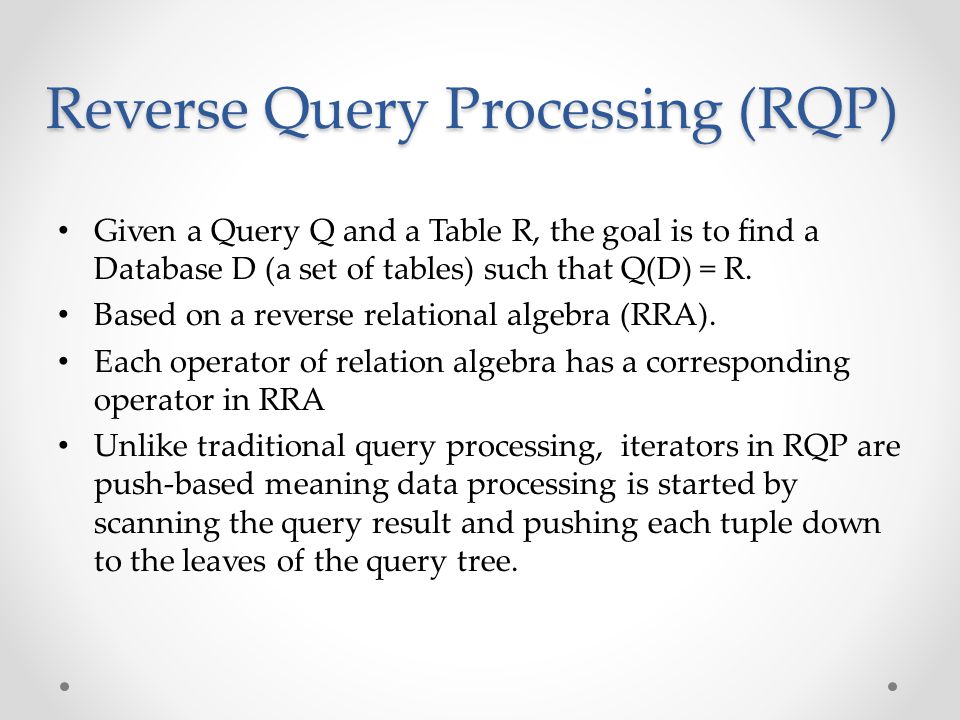 Reverse Query Processing (RQP)

• Given a Query Q and a Table R, the goal is to find a Database D (a set of tables) such that Q(D) = R.
• Based on a reverse relational algebra (RRA).
• Each operator of relation algebra has a corresponding operator in RRA
• Unlike traditional query processing, iterators in RQP are push-based meaning data processing is started by scanning the query result and pushing each tuple down to the leaves of the query tree.